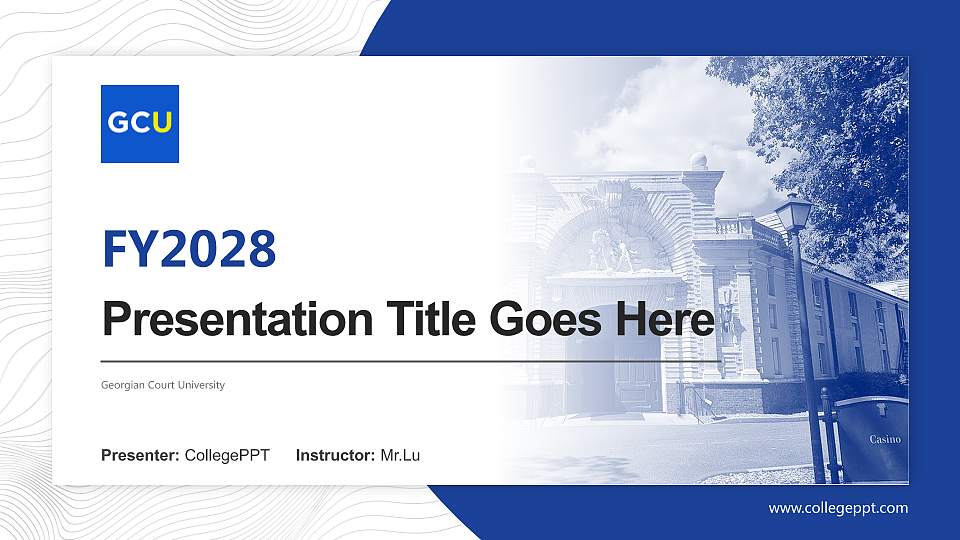 GCU

FY2028

Presentation Title Goes Here

Georgian Court University

Presenter: CollegePPT Instructor: Mr.Lu

Casino

www.collegeppt.com